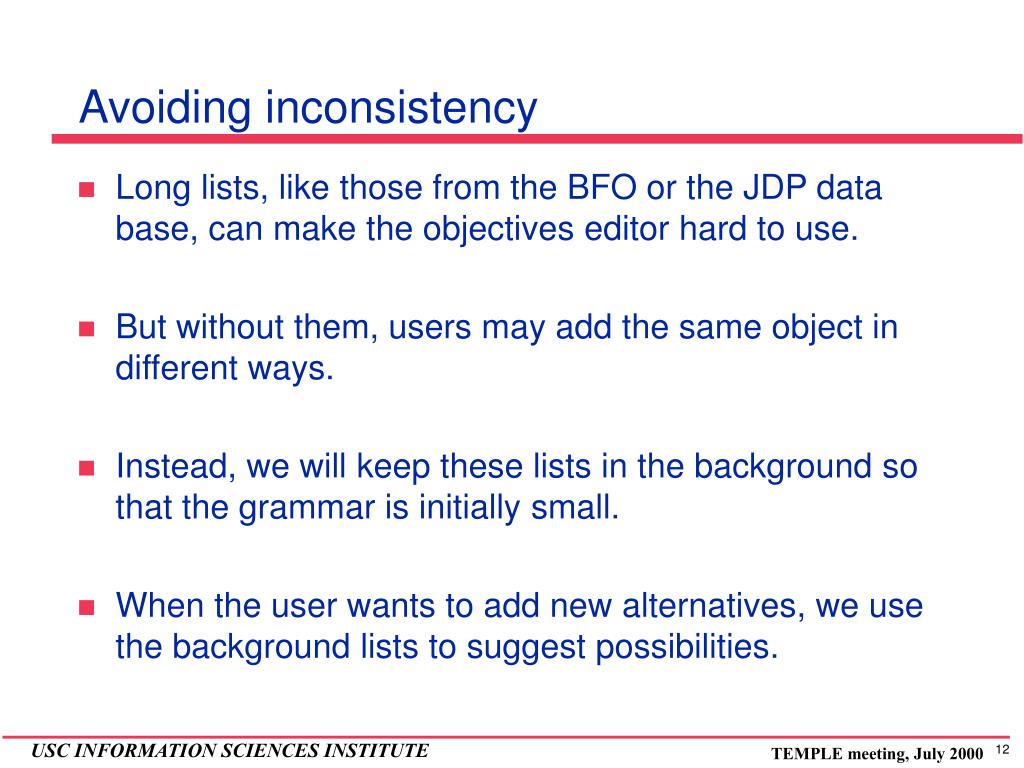 Avoiding inconsistency

Long lists, like those from the BFO or the JDP data base, can make the objectives editor hard to use.

But without them, users may add the same object in different ways.

Instead, we will keep these lists in the background so that the grammar is initially small.

When the user wants to add new alternatives, we use the background lists to suggest possibilities.

USC INFORMATION SCIENCES INSTITUTE

TEMPLE meeting, July 2000

12